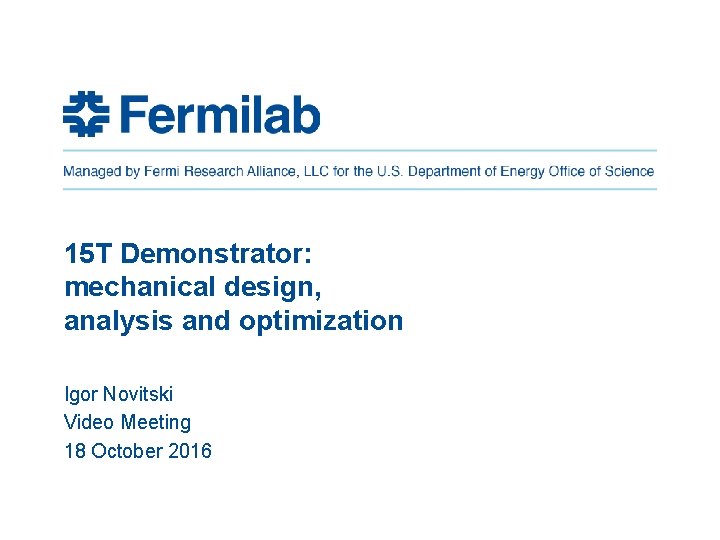 Fermilab

Managed by Fermi Research Alliance, LLC for the U.S. Department of Energy Office of Science

15T Demonstrator:
mechanical design,
analysis and optimization

Igor Novitski
Video Meeting
18 October 2016